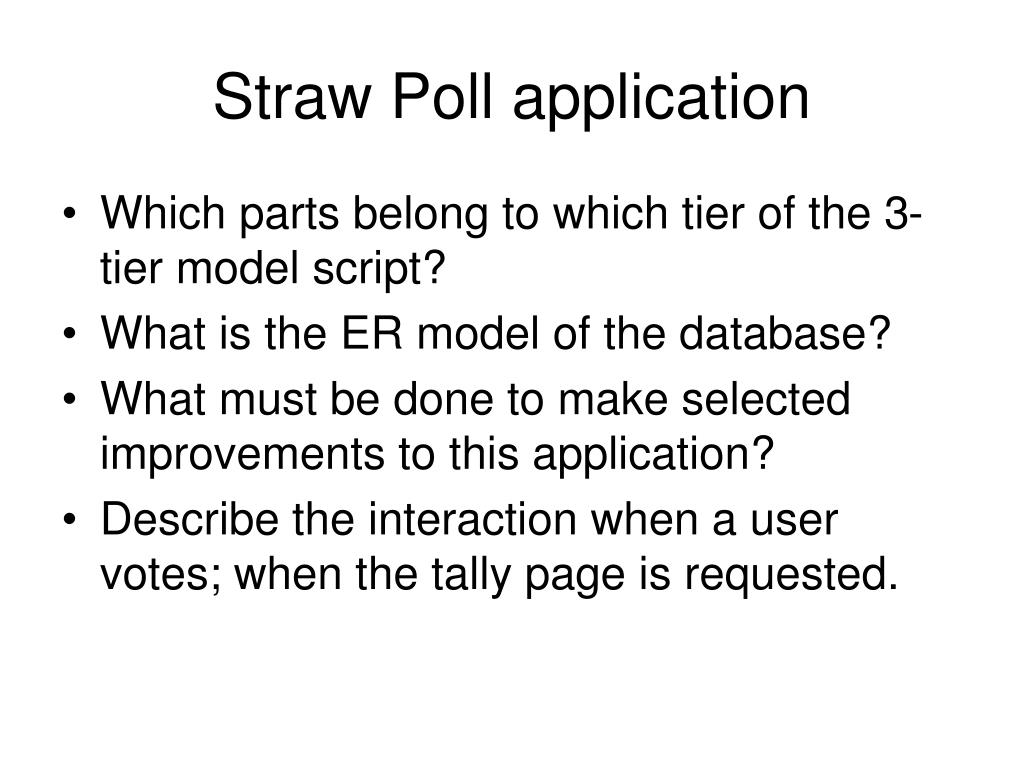 Straw Poll application

• Which parts belong to which tier of the 3-tier model script?
• What is the ER model of the database?
• What must be done to make selected improvements to this application?
• Describe the interaction when a user votes; when the tally page is requested.